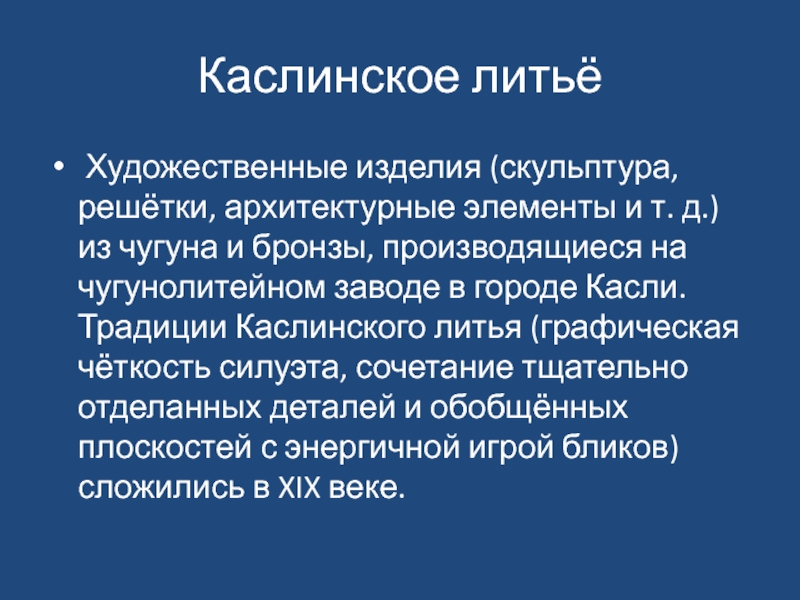 Каслинское литьё

• Художественные изделия (скульптура, решётки, архитектурные элементы и т. д.) из чугуна и бронзы, производящиеся на чугунолитейном заводе в городе Касли. Традиции Каслинского литья (графическая чёткость силуэта, сочетание тщательно отделанных деталей и обобщённых плоскостей с энергичной игрой бликов) сложились в XIX веке.